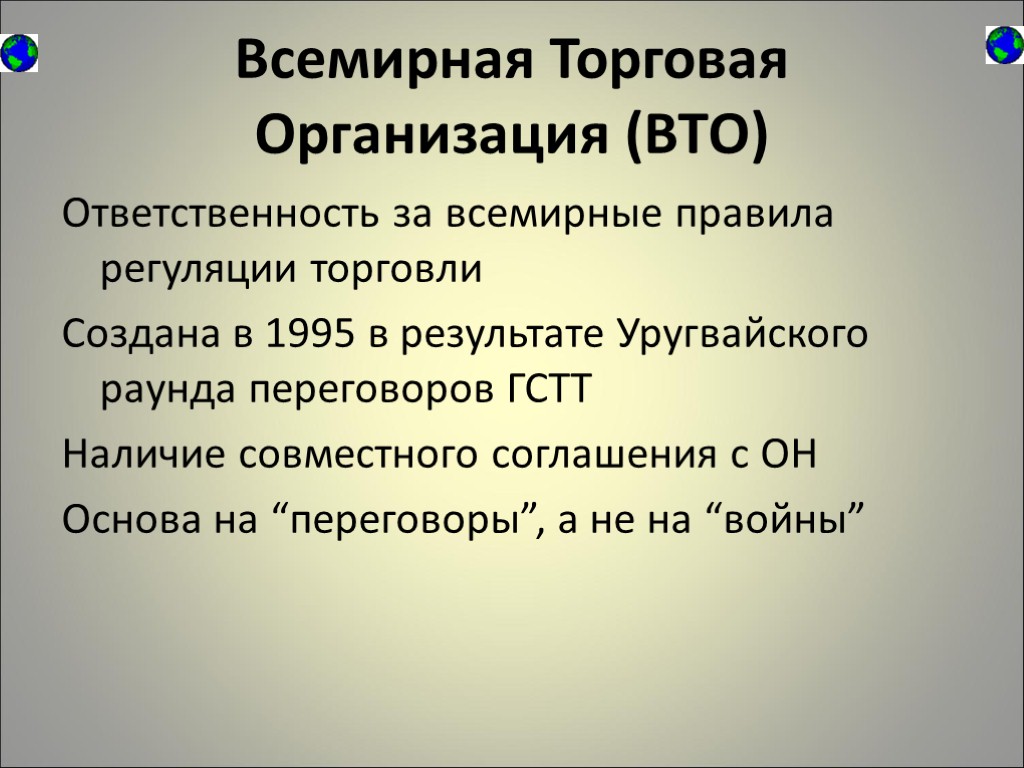 Всемирная Торговая Организация (ВТО)

Ответственность за всемирные правила регуляции торговли

Создана в 1995 в результате Уругвайского раунда переговоров ГСТТ

Наличие совместного соглашения с ОН

Основа на “переговоры”, а не на “войны”